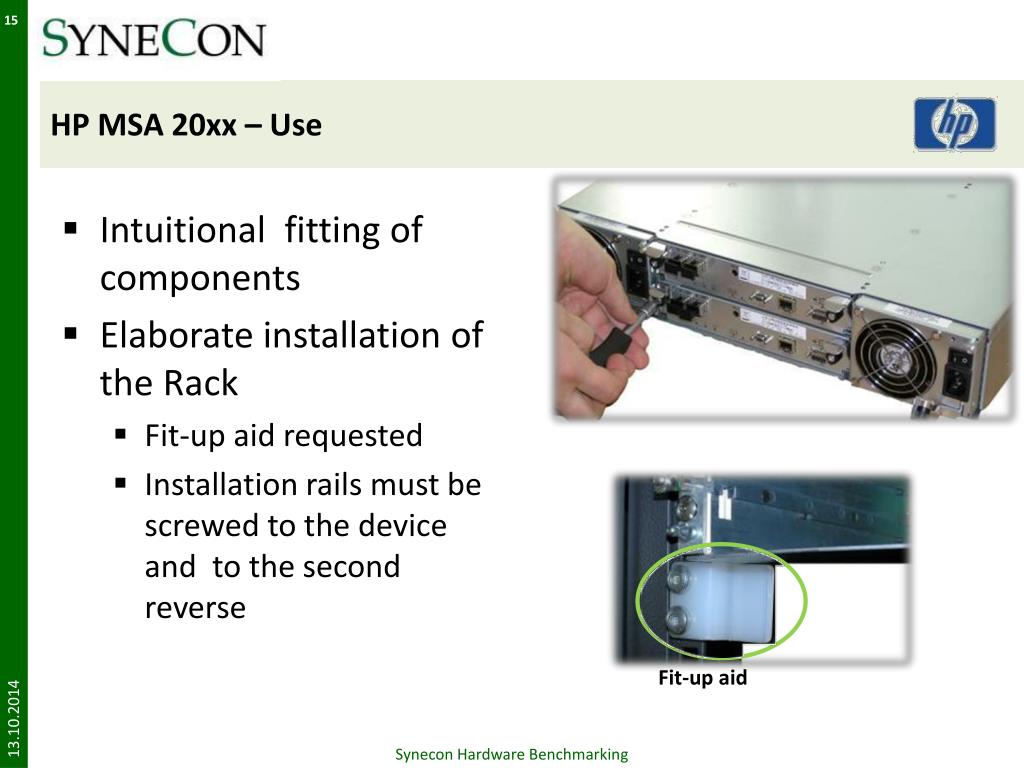 15

SYNECON

HP MSA 20xx – Use

hp

▪ Intuitional  fitting of components
▪ Elaborate installation of the Rack
▪ Fit-up aid requested
▪ Installation rails must be screwed to the device and  to the second reverse

Fit-up aid

13.10.2014

Synecon Hardware Benchmarking